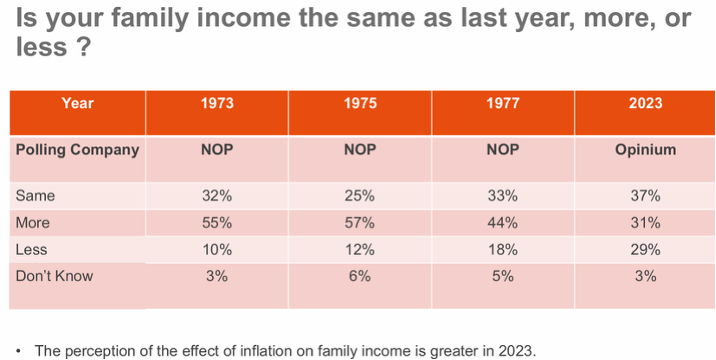 Is your family income the same as last year, more, or less ?

| Year | 1973 | 1975 | 1977 | 2023 |
|---|---|---|---|---|
| Polling Company | NOP | NOP | NOP | Opinium |
| Same | 32% | 25% | 33% | 37% |
| More | 55% | 57% | 44% | 31% |
| Less | 10% | 12% | 18% | 29% |
| Don't Know | 3% | 6% | 5% | 3% |

• The perception of the effect of inflation on family income is greater in 2023.